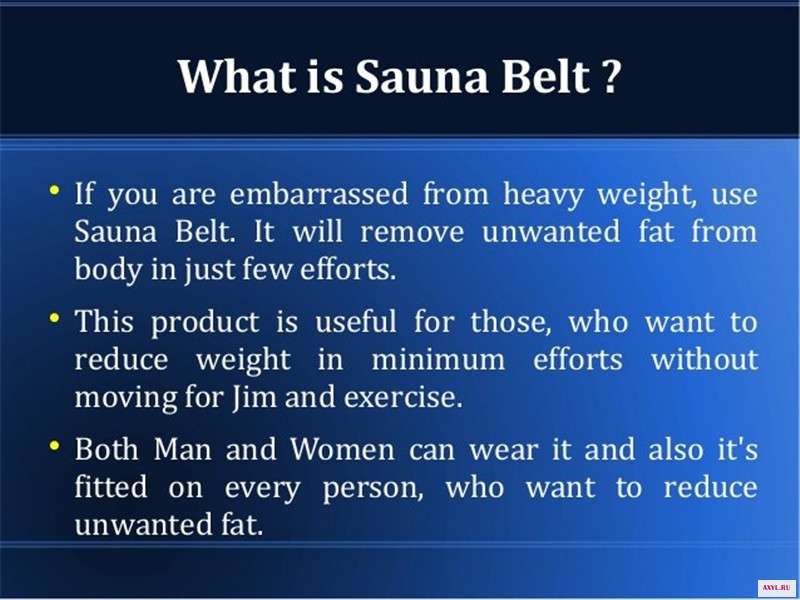 What is Sauna Belt ?

• If you are embarrassed from heavy weight, use Sauna Belt. It will remove unwanted fat from body in just few efforts.

• This product is useful for those, who want to reduce weight in minimum efforts without moving for Jim and exercise.

• Both Man and Women can wear it and also it's fitted on every person, who want to reduce unwanted fat.

ANYL.RU